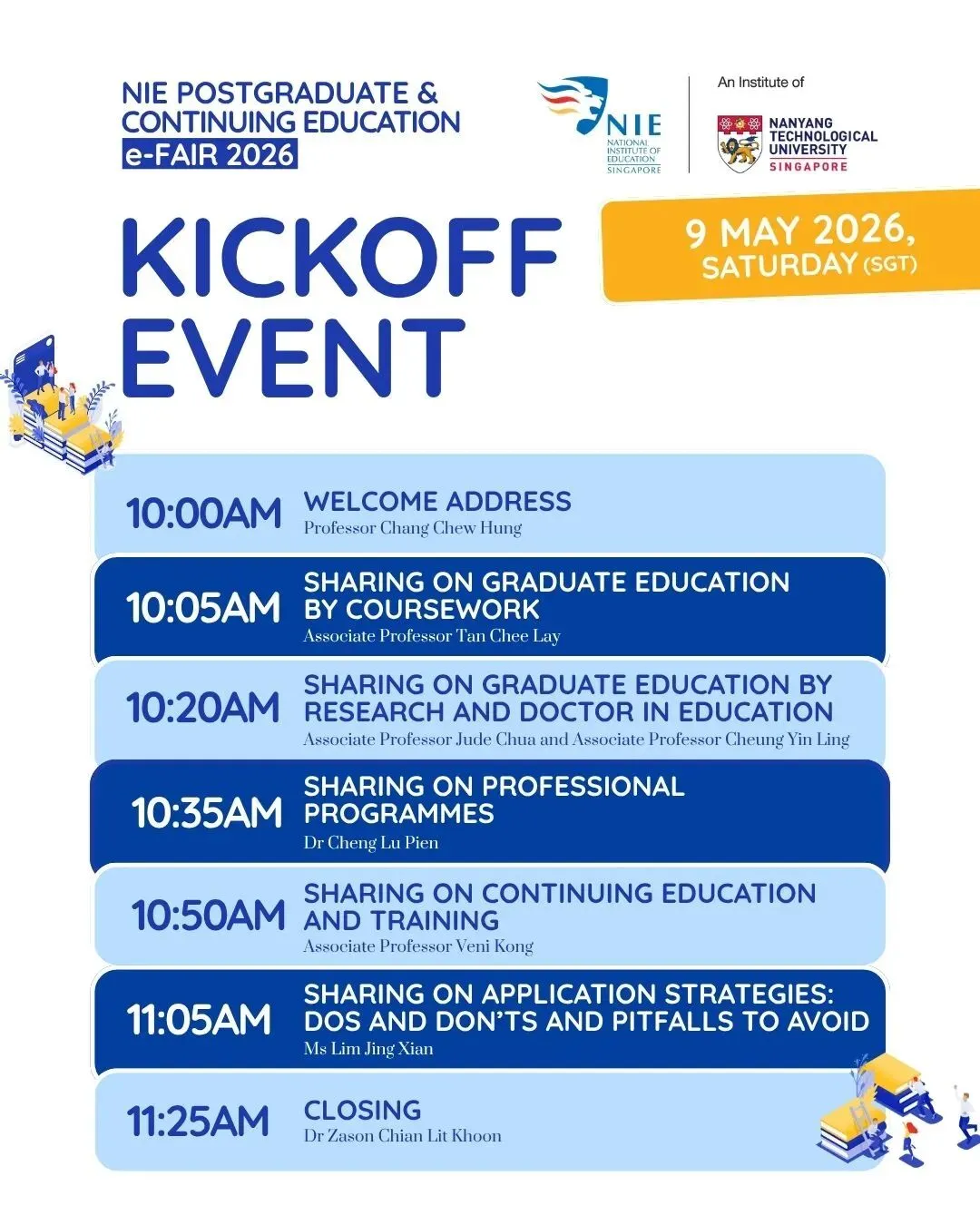 NIE POSTGRADUATE & CONTINUING EDUCATION e-FAIR 2026

NIE NATIONAL INSTITUTE OF EDUCATION SINGAPORE

An Institute of

NANYANG TECHNOLOGICAL UNIVERSITY SINGAPORE

KICKOFF EVENT

9 MAY 2026, SATURDAY (SGT)

10:00AM WELCOME ADDRESS
Professor Chang Chew Hung

10:05AM SHARING ON GRADUATE EDUCATION BY COURSEWORK
Associate Professor Tan Chee Lay

10:20AM SHARING ON GRADUATE EDUCATION BY RESEARCH AND DOCTOR IN EDUCATION
Associate Professor Jude Chua and Associate Professor Cheung Yin Ling

10:35AM SHARING ON PROFESSIONAL PROGRAMMES
Dr Cheng Lu Pien

10:50AM SHARING ON CONTINUING EDUCATION AND TRAINING
Associate Professor Veni Kong

11:05AM SHARING ON APPLICATION STRATEGIES: DOS AND DON'TS AND PITFALLS TO AVOID
Ms Lim Jing Xian

11:25AM CLOSING
Dr Zason Chian Lit Khoon